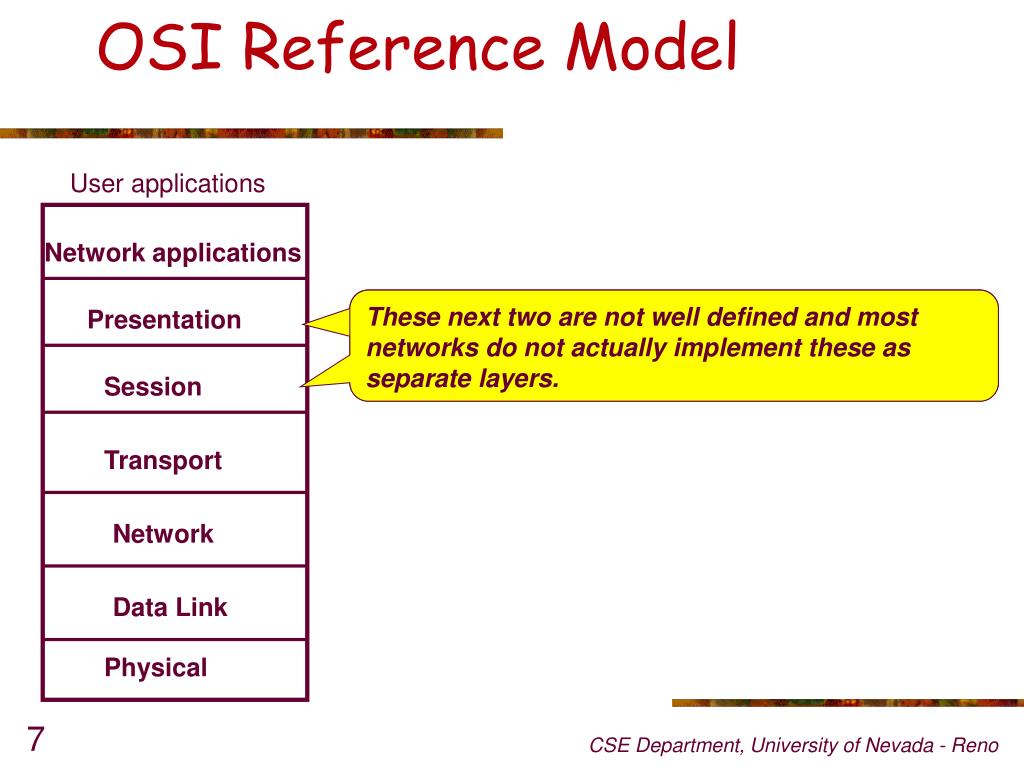 OSI Reference Model

User applications

Network applications

Presentation

Session

Transport

Network

Data Link

Physical

These next two are not well defined and most networks do not actually implement these as separate layers.

7

CSE Department, University of Nevada - Reno